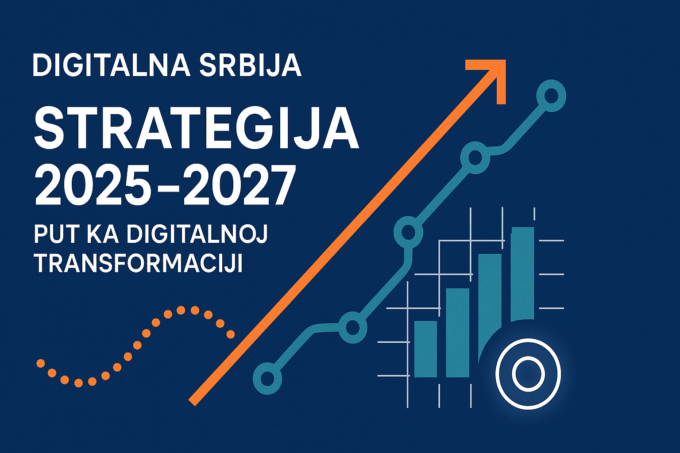 DIGITALNA SRBIJA

STRATEGIJA 2025–2027

PUT KA DIGITALNOJ TRANSFORMACIJI